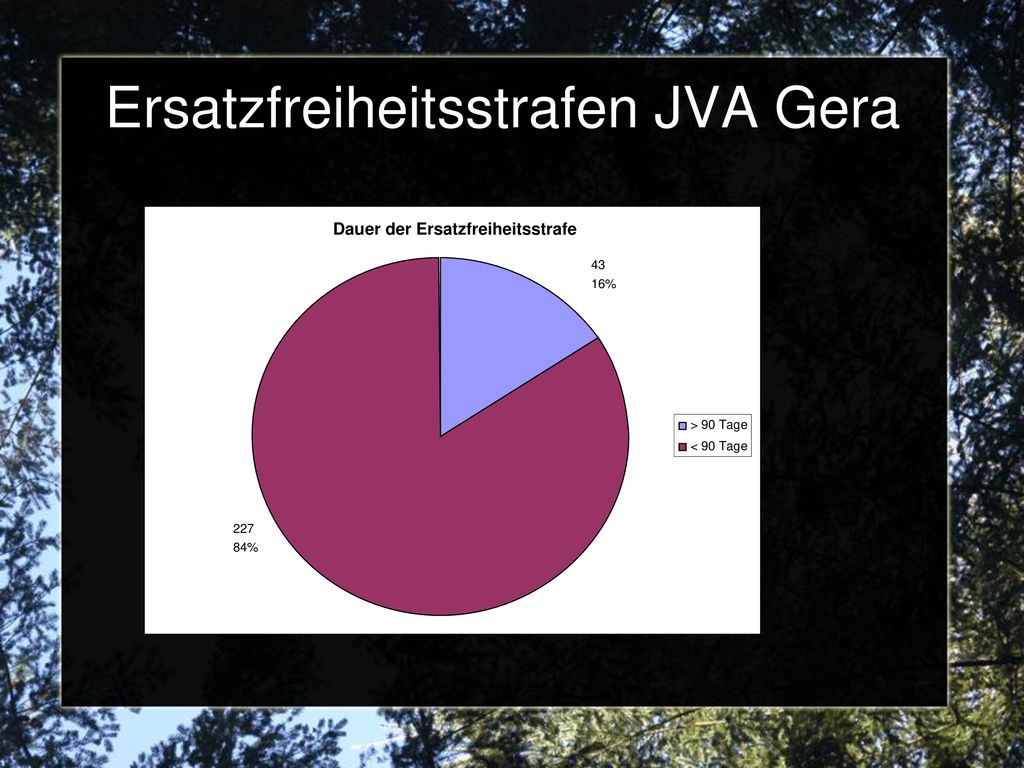 Ersatzfreiheitsstrafen JVA Gera

Dauer der Ersatzfreiheitsstrafe

43
16%

227
84%

> 90 Tage
< 90 Tage